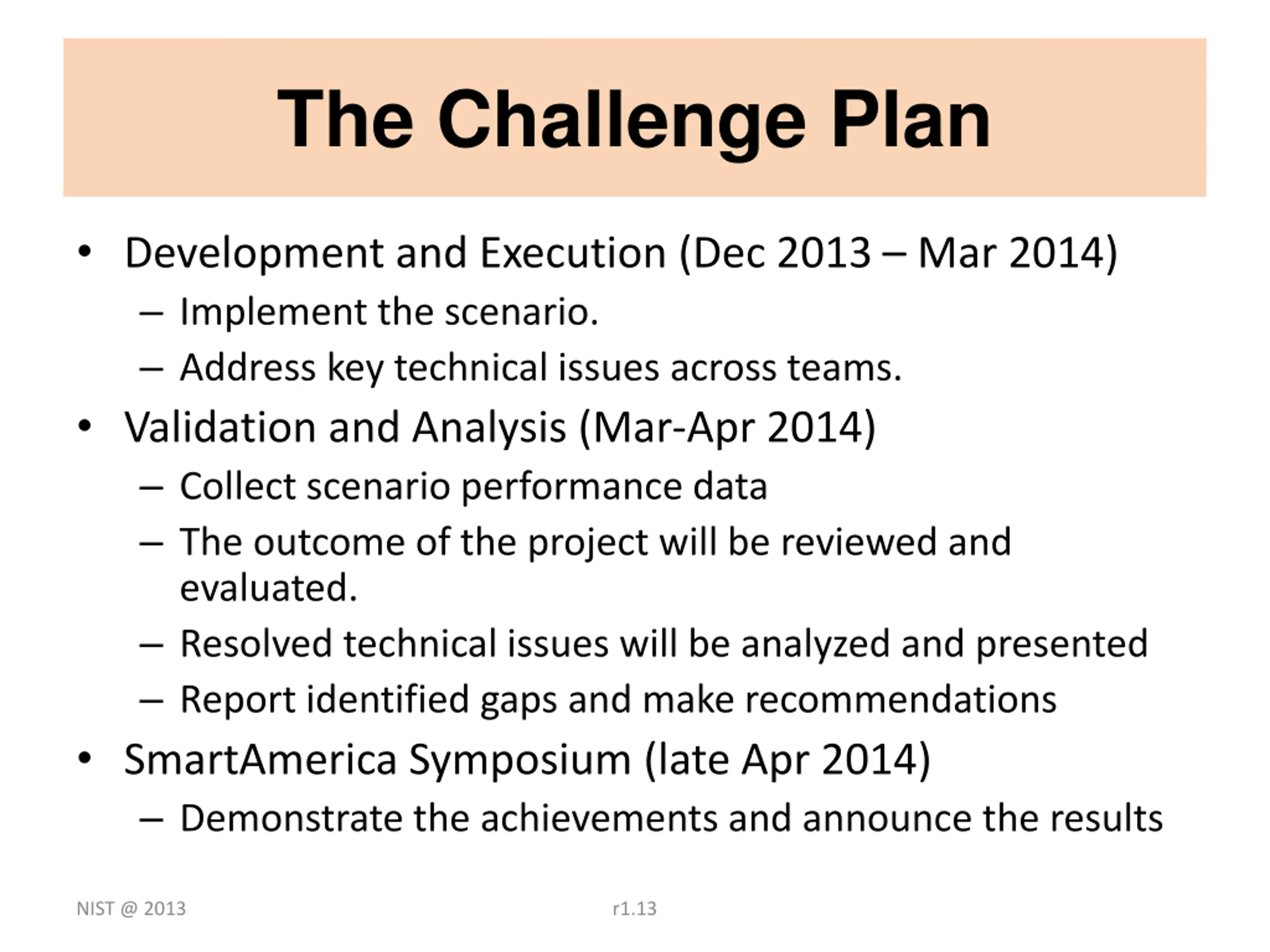 The Challenge Plan

• Development and Execution (Dec 2013 – Mar 2014)
  – Implement the scenario.
  – Address key technical issues across teams.
• Validation and Analysis (Mar-Apr 2014)
  – Collect scenario performance data
  – The outcome of the project will be reviewed and evaluated.
  – Resolved technical issues will be analyzed and presented
  – Report identified gaps and make recommendations
• SmartAmerica Symposium (late Apr 2014)
  – Demonstrate the achievements and announce the results

NIST @ 2013

r1.13